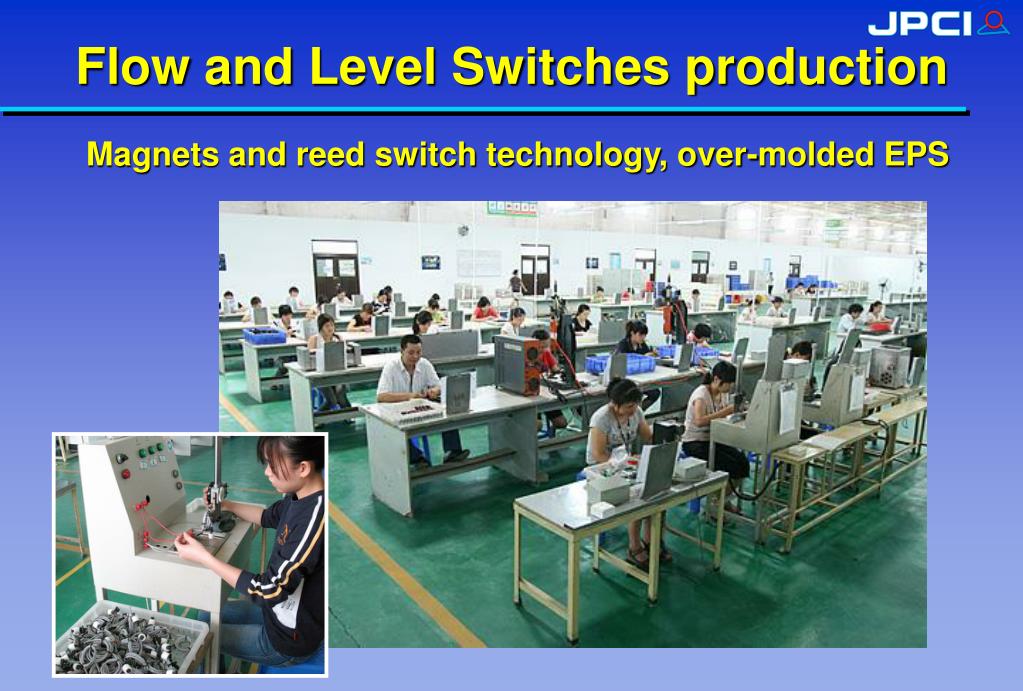 JPCI

Flow and Level Switches production

Magnets and reed switch technology, over-molded EPS